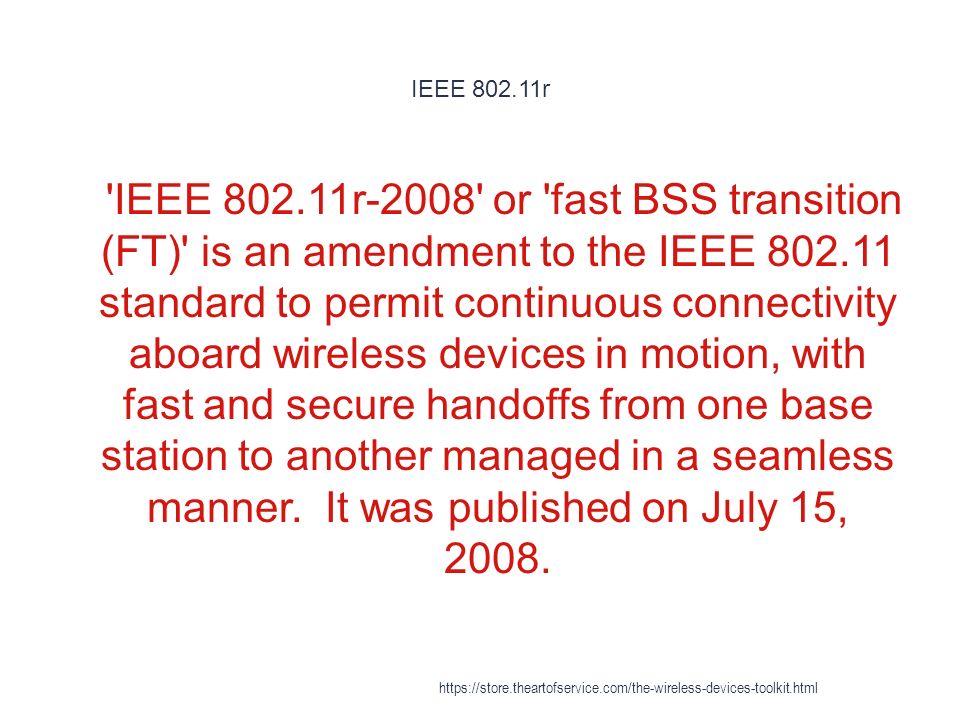 IEEE 802.11r

'IEEE 802.11r-2008' or 'fast BSS transition (FT)' is an amendment to the IEEE 802.11 standard to permit continuous connectivity aboard wireless devices in motion, with fast and secure handoffs from one base station to another managed in a seamless manner. It was published on July 15, 2008.

https://store.theartofservice.com/the-wireless-devices-toolkit.html